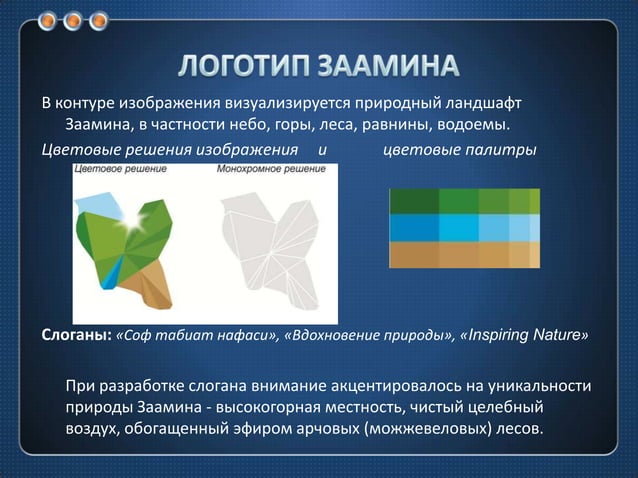 ЛОГОТИП ЗААМИНА

В контуре изображения визуализируется природный ландшафт Заамина, в частности небо, горы, леса, равнины, водоемы.

Цветовые решения изображения и цветовые палитры

Цветовое решение

Монохромное решение

Слоганы: «Соф табиат нафаси», «Вдохновение природы», «Inspiring Nature»

При разработке слогана внимание акцентировалось на уникальности природы Заамина - высокогорная местность, чистый целебный воздух, обогащенный эфиром арчовых (можжевеловых) лесов.